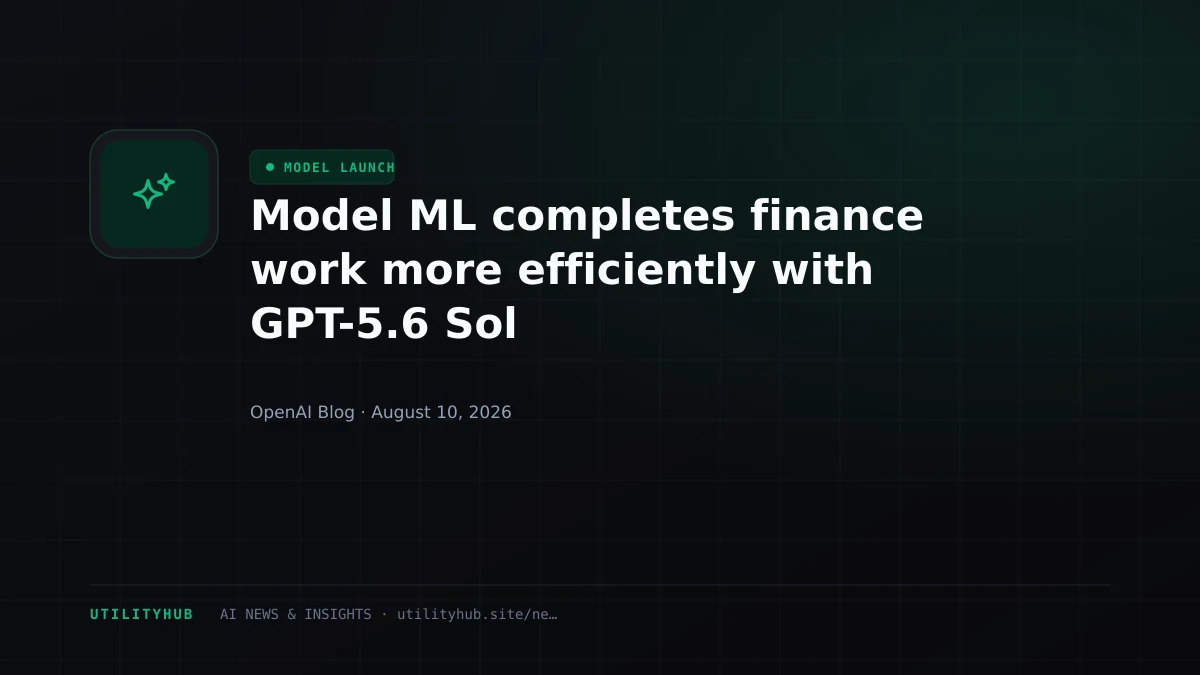 MODEL LAUNCH

Model ML completes finance work more efficiently with GPT-5.6 Sol

OpenAI Blog · August 10, 2026

UTILITYHUB AI NEWS & INSIGHTS · utilityhub.site/ne…